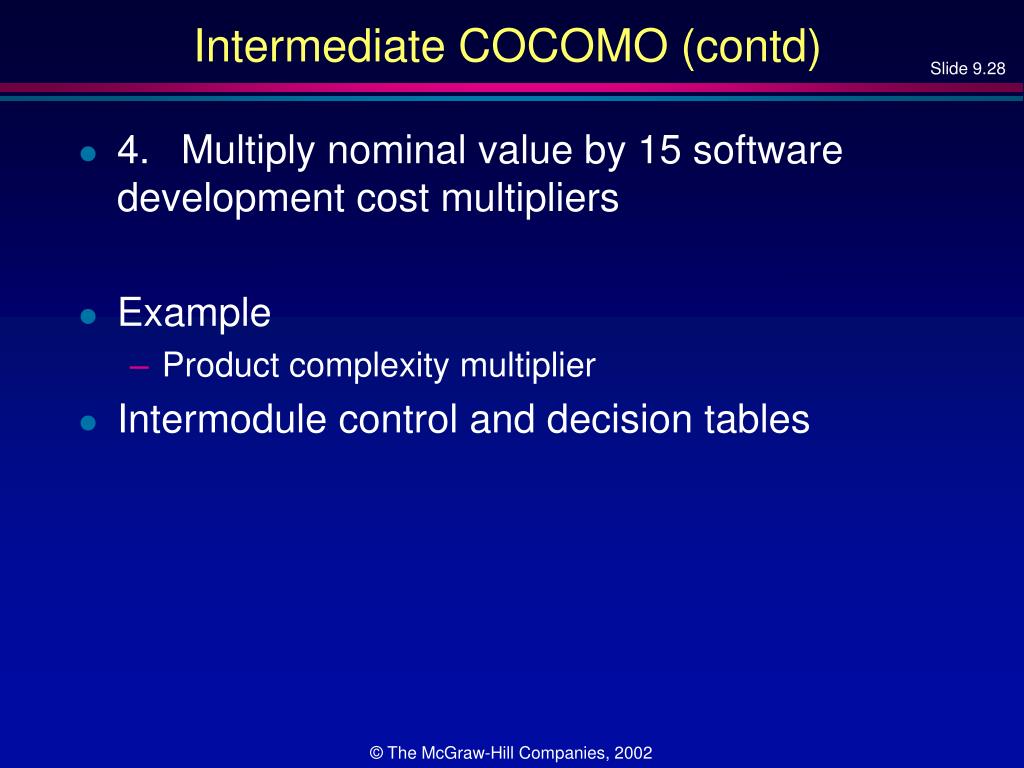 Intermediate COCOMO (contd)

Slide 9.28

- 4. Multiply nominal value by 15 software development cost multipliers

- Example
  – Product complexity multiplier
- Intermodule control and decision tables

© The McGraw-Hill Companies, 2002